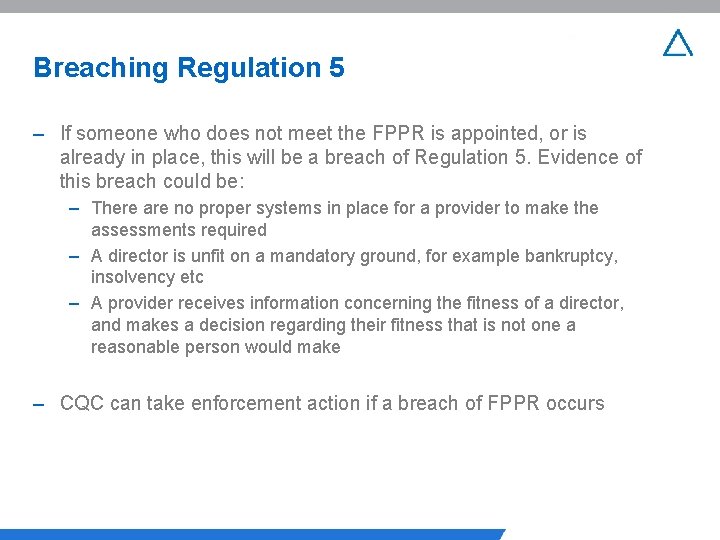 Breaching Regulation 5

– If someone who does not meet the FPPR is appointed, or is already in place, this will be a breach of Regulation 5. Evidence of this breach could be:

– There are no proper systems in place for a provider to make the assessments required

– A director is unfit on a mandatory ground, for example bankruptcy, insolvency etc

– A provider receives information concerning the fitness of a director, and makes a decision regarding their fitness that is not one a reasonable person would make

– CQC can take enforcement action if a breach of FPPR occurs